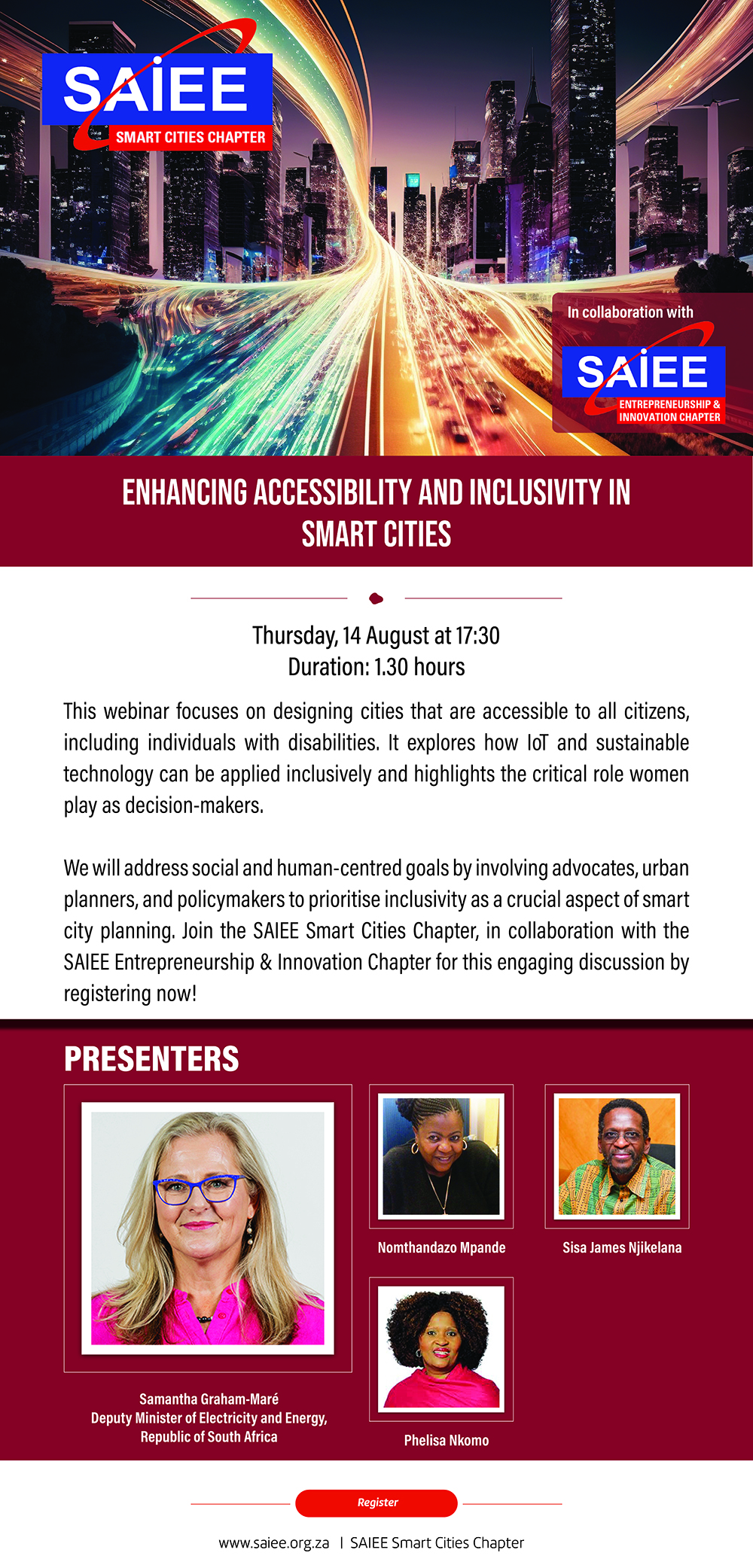 SAIEE
SMART CITIES CHAPTER

In collaboration with
SAIEE
ENTREPRENEURSHIP & INNOVATION CHAPTER

ENHANCING ACCESSIBILITY AND INCLUSIVITY IN SMART CITIES

Thursday, 14 August at 17:30
Duration: 1.30 hours

This webinar focuses on designing cities that are accessible to all citizens, including individuals with disabilities. It explores how IoT and sustainable technology can be applied inclusively and highlights the critical role women play as decision-makers.

We will address social and human-centred goals by involving advocates, urban planners, and policymakers to prioritise inclusivity as a crucial aspect of smart city planning. Join the SAIEE Smart Cities Chapter, in collaboration with the SAIEE Entrepreneurship & Innovation Chapter for this engaging discussion by registering now!

PRESENTERS

Samantha Graham-Maré
Deputy Minister of Electricity and Energy,
Republic of South Africa

Nomthandazo Mpande

Sisa James Njikelana

Phelisa Nkomo

Register

www.saiee.org.za | SAIEE Smart Cities Chapter